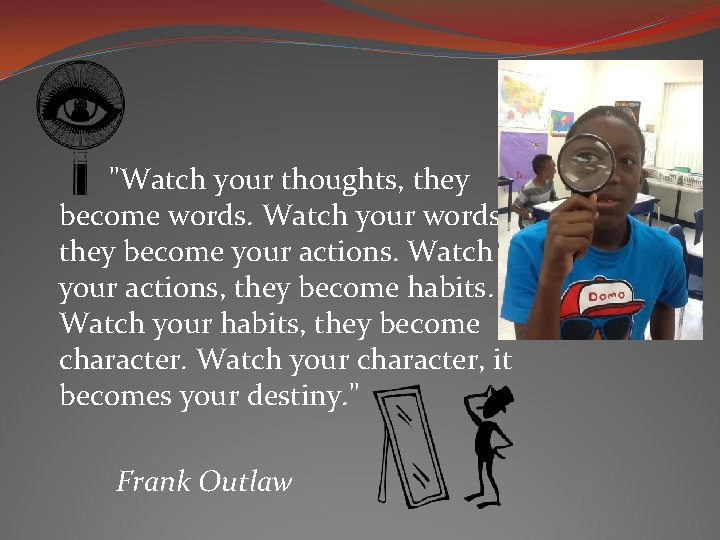 "Watch your thoughts, they become words. Watch your words they become your actions. Watch your actions, they become habits. Watch your habits, they become character. Watch your character, it becomes your destiny."

Frank Outlaw

Domo